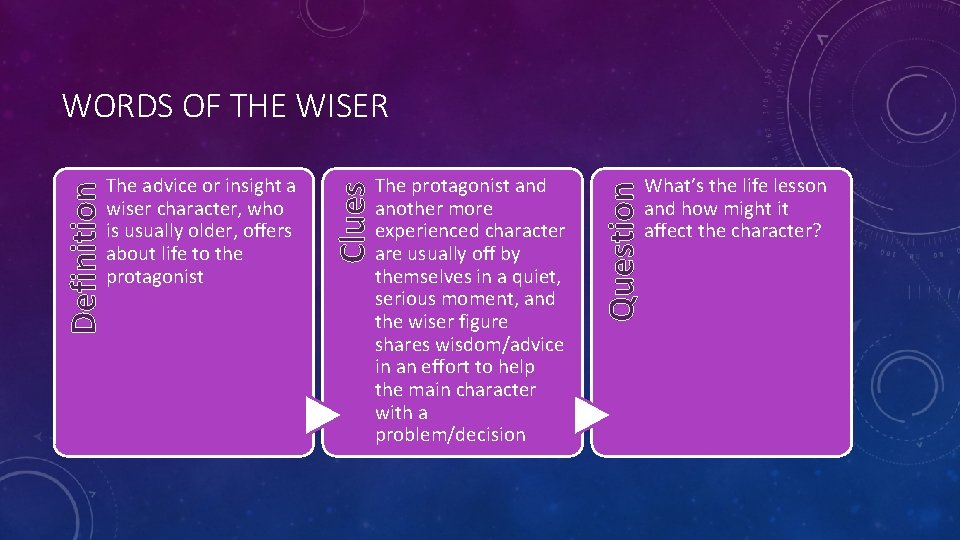 WORDS OF THE WISER

Definition

The advice or insight a wiser character, who is usually older, offers about life to the protagonist

Clues

The protagonist and another more experienced character are usually off by themselves in a quiet, serious moment, and the wiser figure shares wisdom/advice in an effort to help the main character with a problem/decision

Question

What's the life lesson and how might it affect the character?